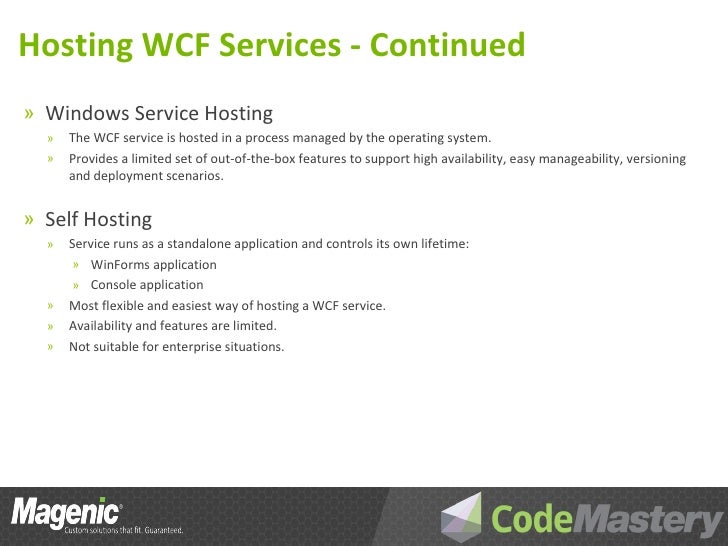 Hosting WCF Services - Continued

» Windows Service Hosting

» The WCF service is hosted in a process managed by the operating system.

» Provides a limited set of out-of-the-box features to support high availability, easy manageability, versioning and deployment scenarios.

» Self Hosting

» Service runs as a standalone application and controls its own lifetime:

» WinForms application

» Console application

» Most flexible and easiest way of hosting a WCF service.

» Availability and features are limited.

» Not suitable for enterprise situations.

Magenic®
Custom solutions that fit. Guaranteed.

CodeMastery